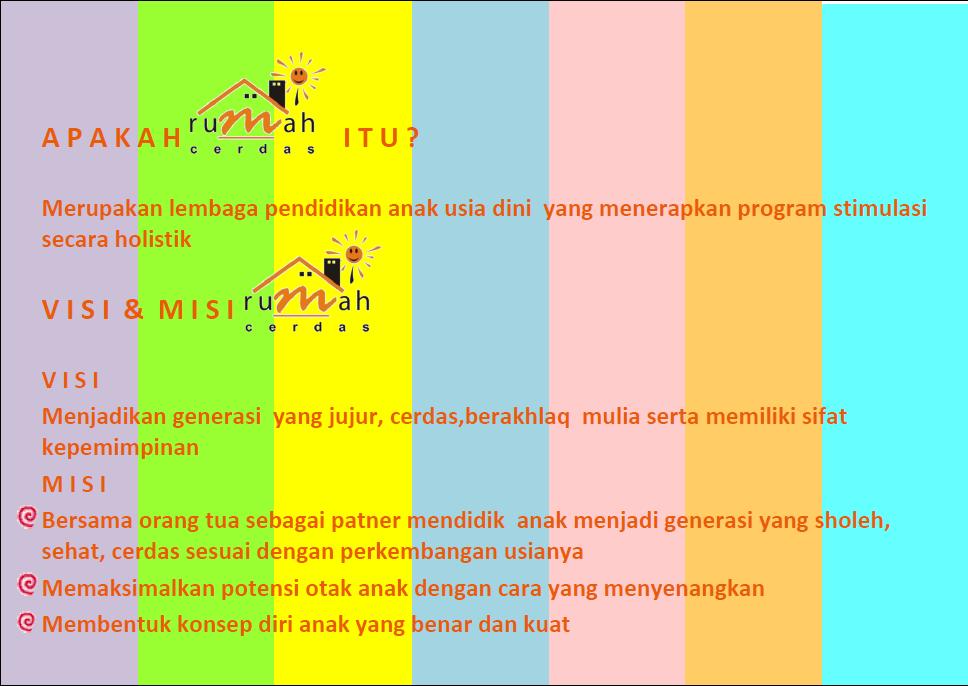 APAKAH rumah cerdas ITU?

Merupakan lembaga pendidikan anak usia dini yang menerapkan program stimulasi secara holistik

VISI & MISI rumah cerdas

VISI

Menjadikan generasi yang jujur, cerdas,berakhlaq mulia serta memiliki sifat kepemimpinan

MISI

Bersama orang tua sebagai patner mendidik anak menjadi generasi yang sholeh, sehat, cerdas sesuai dengan perkembangan usianya

Memaksimalkan potensi otak anak dengan cara yang menyenangkan

Membentuk konsep diri anak yang benar dan kuat